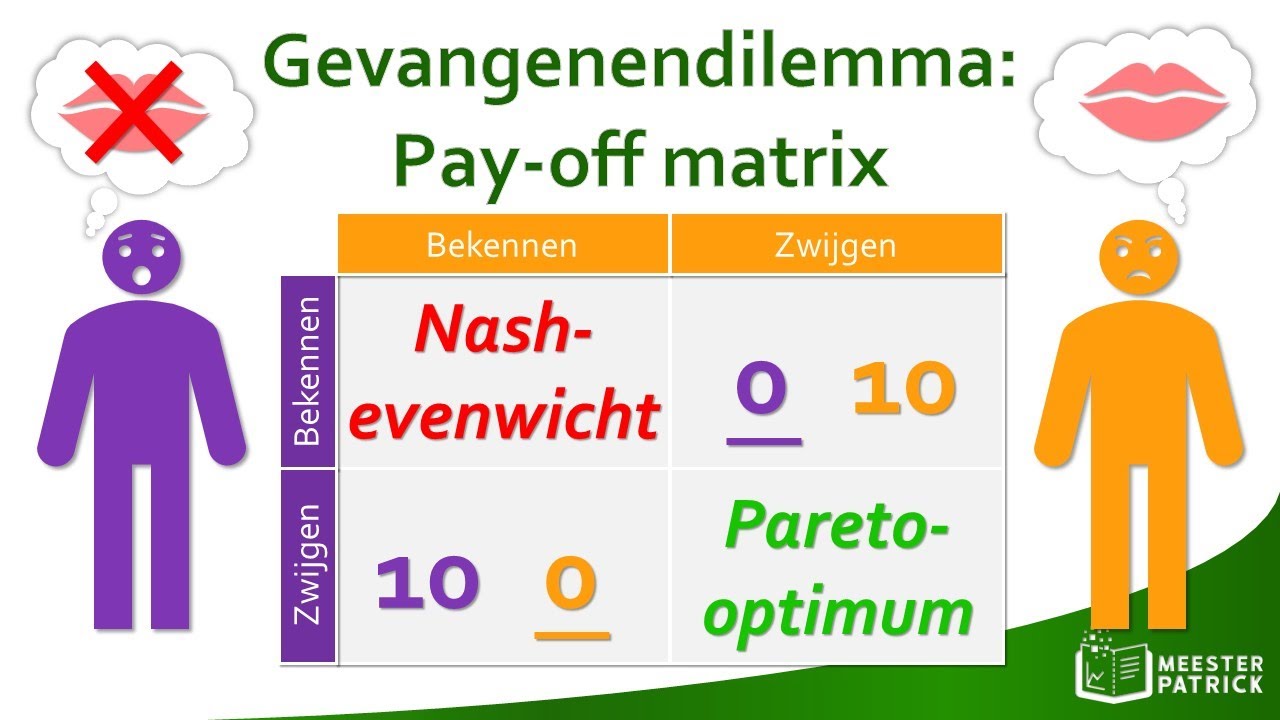 Gevangenendilemma:
Pay-off matrix

| | Bekennen | Zwijgen |
|---|---|---|
| Bekennen | Nash-evenwicht | 0 10 |
| Zwijgen | 10 0 | Pareto-optimum |

MEESTER PATRICK